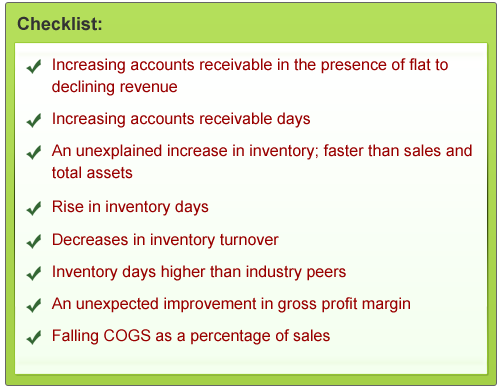 Checklist:

✔ Increasing accounts receivable in the presence of flat to declining revenue

✔ Increasing accounts receivable days

✔ An unexplained increase in inventory; faster than sales and total assets

✔ Rise in inventory days

✔ Decreases in inventory turnover

✔ Inventory days higher than industry peers

✔ An unexpected improvement in gross profit margin

✔ Falling COGS as a percentage of sales